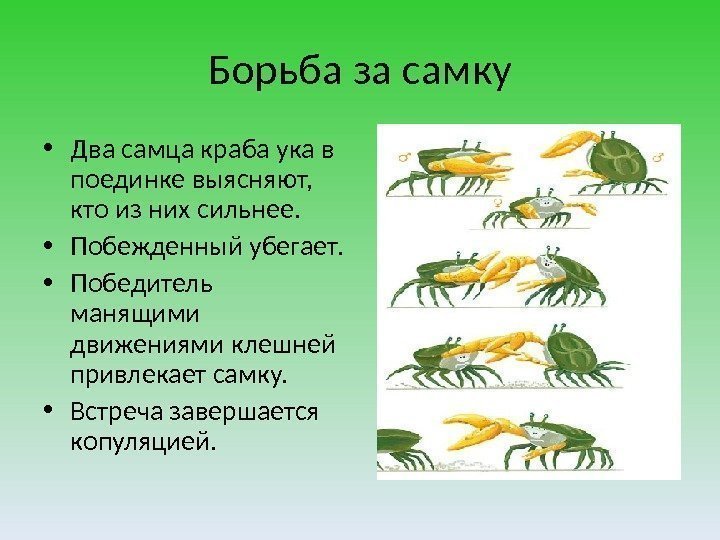 Борьба за самку

• Два самца краба ука в поединке выясняют, кто из них сильнее.
• Побежденный убегает.
• Победитель манящими движениями клешней привлекает самку.
• Встреча завершается копуляцией.

♂ ♂ ♀